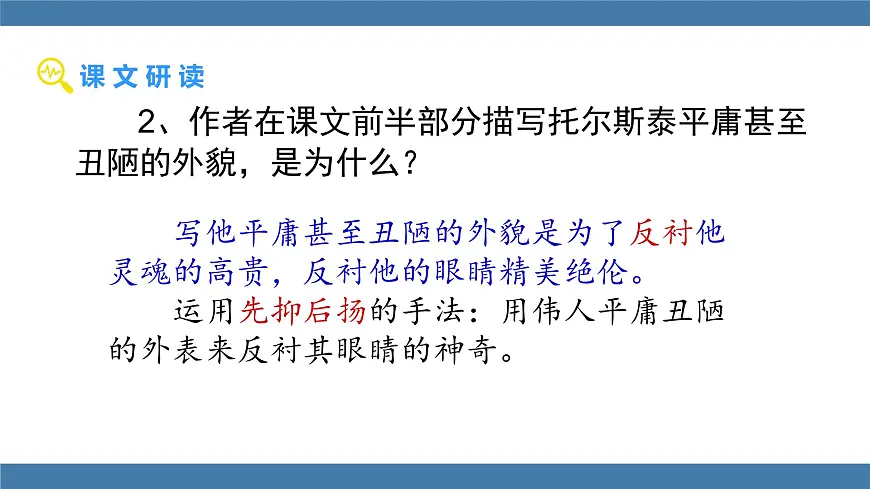 课文研读

2、作者在课文前半部分描写托尔斯泰平庸甚至丑陋的外貌，是为什么？

写他平庸甚至丑陋的外貌是为了反衬他灵魂的高贵，反衬他的眼睛精美绝伦。

运用先抑后扬的手法：用伟人平庸丑陋的外表来反衬其眼睛的神奇。